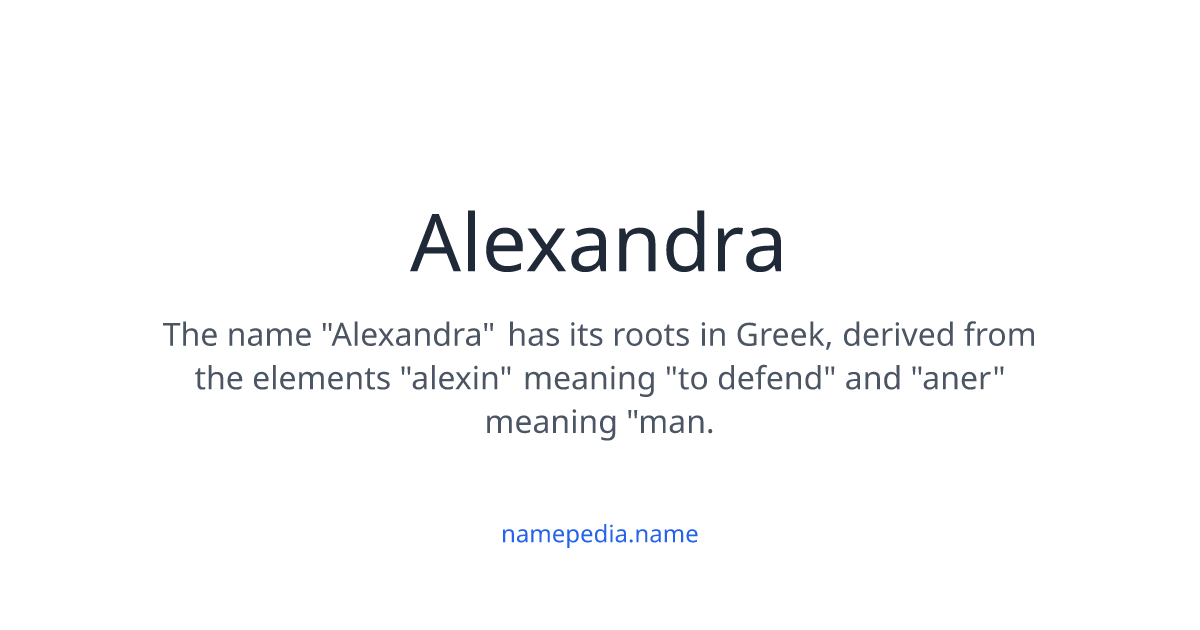 Alexandra

The name "Alexandra" has its roots in Greek, derived from the elements "alexin" meaning "to defend" and "aner" meaning "man.

namepedia.name